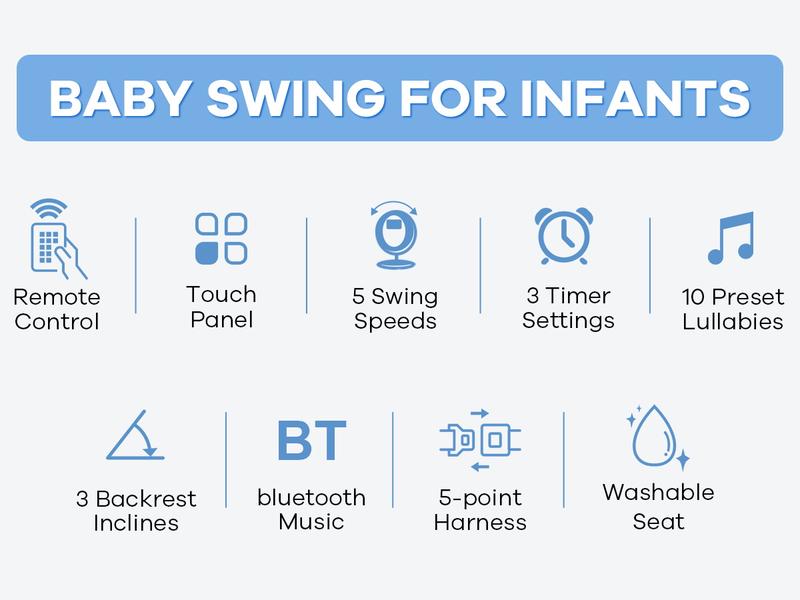 BABY SWING FOR INFANTS

Remote Control

Touch Panel

5 Swing Speeds

3 Timer Settings

10 Preset Lullabies

3 Backrest Inclines

BT

bluetooth Music

5-point Harness

Washable Seat